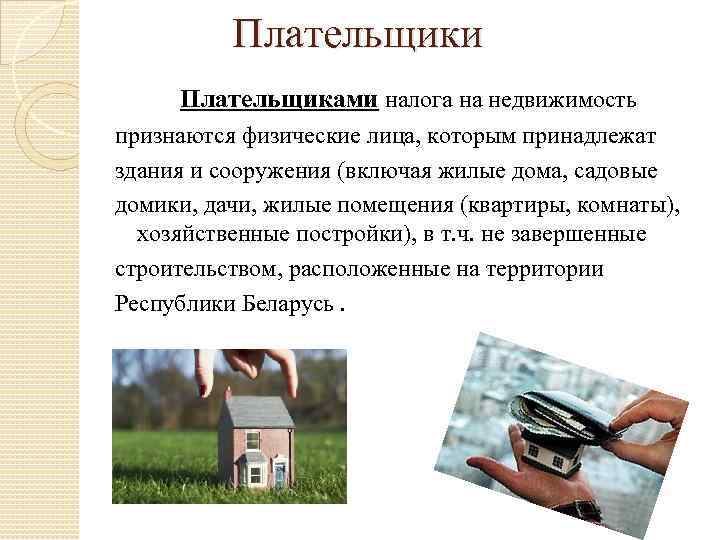 Плательщики

Плательщиками налога на недвижимость признаются физические лица, которым принадлежат здания и сооружения (включая жилые дома, садовые домики, дачи, жилые помещения (квартиры, комнаты), хозяйственные постройки), в т.ч. не завершенные строительством, расположенные на территории Республики Беларусь .